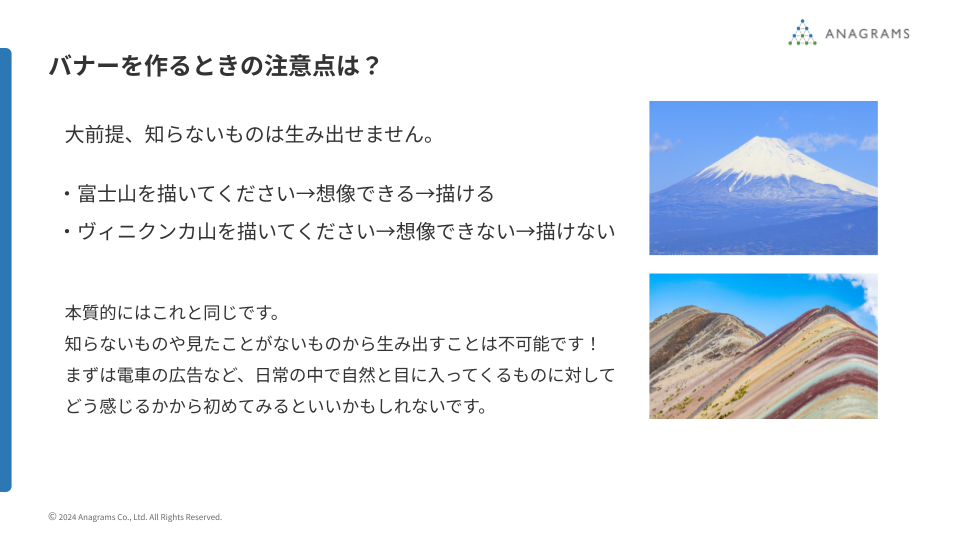 ANAGRAMS

バナーを作るときの注意点は？

大前提、知らないものは生み出せません。

・富士山を描いてください→想像できる→描ける
・ヴィニクンカ山を描いてください→想像できない→描けない

本質的にはこれと同じです。
知らないものや見たことがないものから生み出すことは不可能です！
まずは電車の広告など、日常の中で自然と目に入ってくるものに対して
どう感じるかから初めてみるといいかもしれないです。

© 2024 Anagrams Co., Ltd. All Rights Reserved.